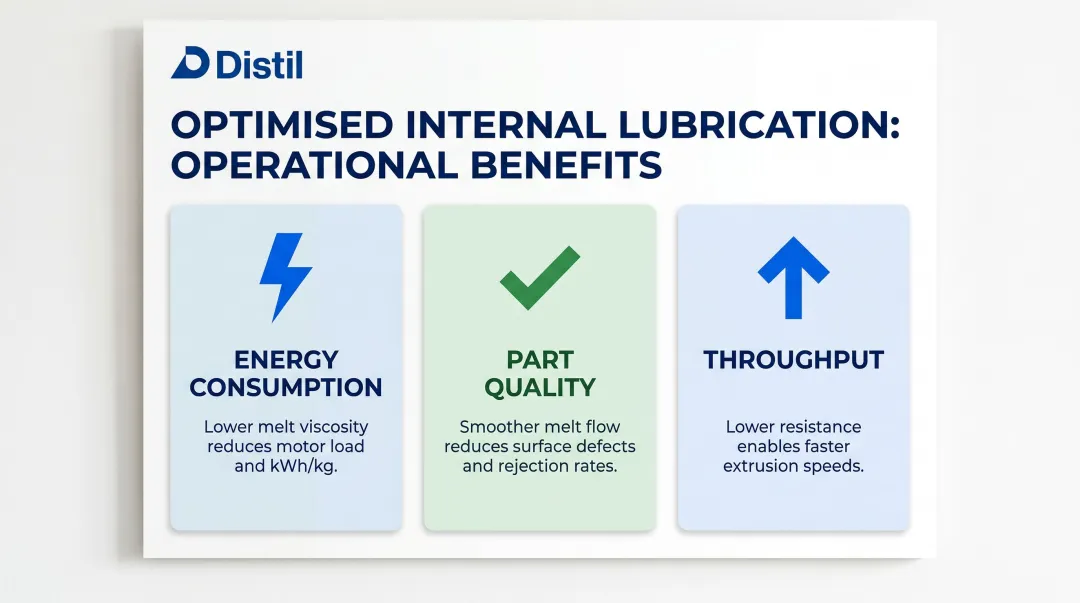 Distil

OPTIMISED INTERNAL LUBRICATION: OPERATIONAL BENEFITS

ENERGY CONSUMPTION

Lower melt viscosity reduces motor load and kWh/kg.

PART QUALITY

Smoother melt flow reduces surface defects and rejection rates.

THROUGHPUT

Lower resistance enables faster extrusion speeds.